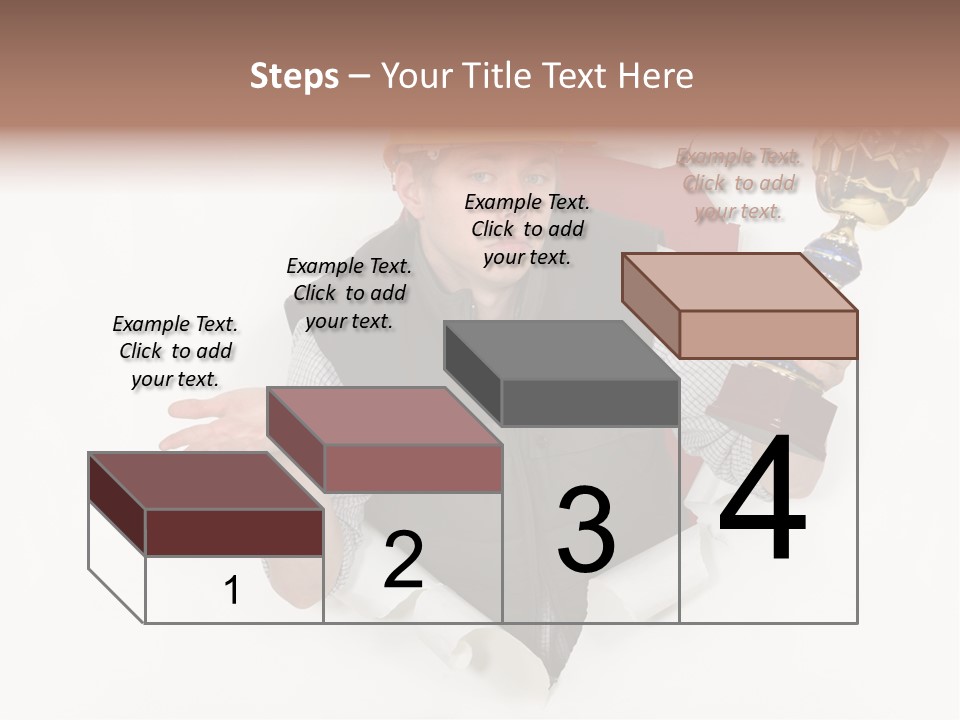 Steps – Your Title Text Here

Example Text. Click to add your text.

Example Text. Click to add your text.

Example Text. Click to add your text.

Example Text. Click to add your text.

1

2

3

4